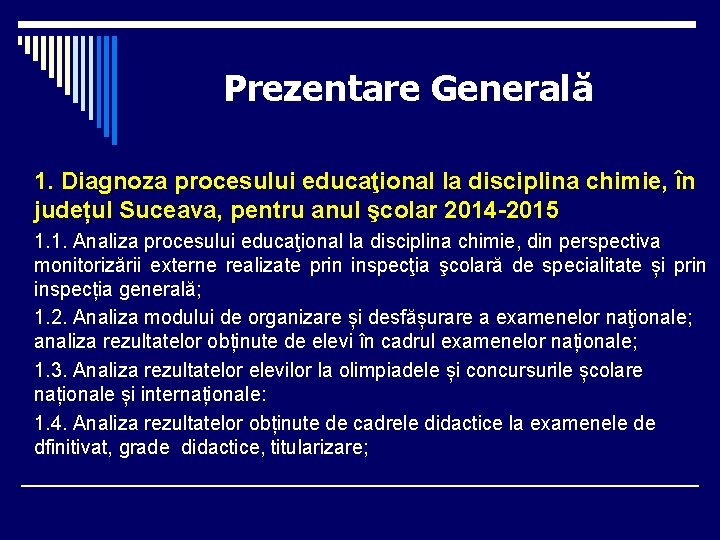 Prezentare Generală

1. Diagnoza procesului educaţional la disciplina chimie, în județul Suceava, pentru anul şcolar 2014-2015

1.1. Analiza procesului educaţional la disciplina chimie, din perspectiva monitorizării externe realizate prin inspecţia şcolară de specialitate și prin inspecția generală;

1.2. Analiza modului de organizare și desfășurare a examenelor naţionale; analiza rezultatelor obținute de elevi în cadrul examenelor naționale;

1.3. Analiza rezultatelor elevilor la olimpiadele și concursurile școlare naționale și internaționale:

1.4. Analiza rezultatelor obținute de cadrele didactice la examenele de dfinitivat, grade didactice, titularizare;